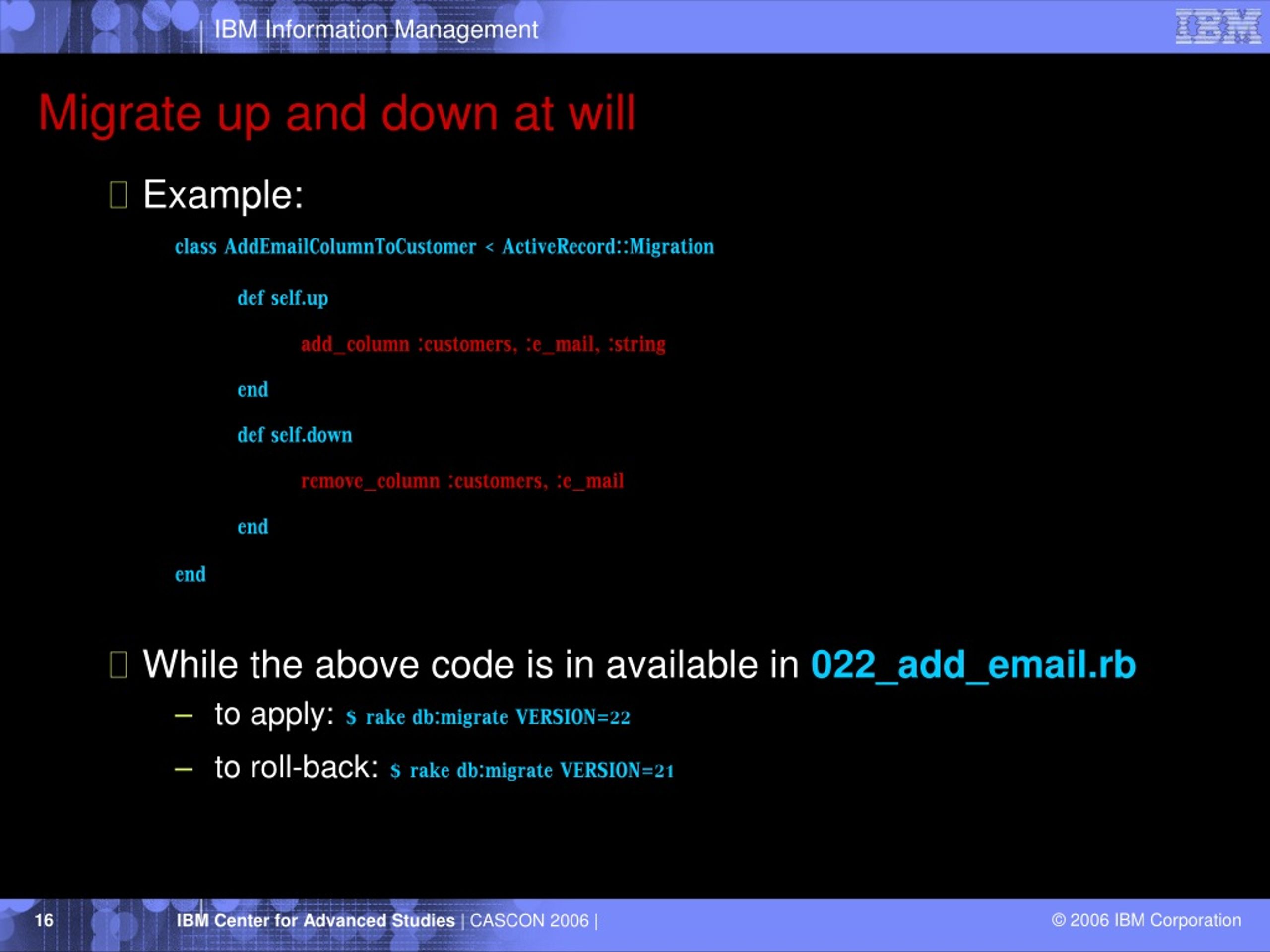 IBM Information Management

IBM

Migrate up and down at will

Example:

class AddEmailColumnToCustomer < ActiveRecord::Migration

def self.up

add_column :customers, :e_mail, :string

end

def self.down

remove_column :customers, :e_mail

end

end

While the above code is in available in 022_add_email.rb

– to apply: $ rake db:migrate VERSION=22

– to roll-back: $ rake db:migrate VERSION=21

16 IBM Center for Advanced Studies | CASCON 2006 | © 2006 IBM Corporation